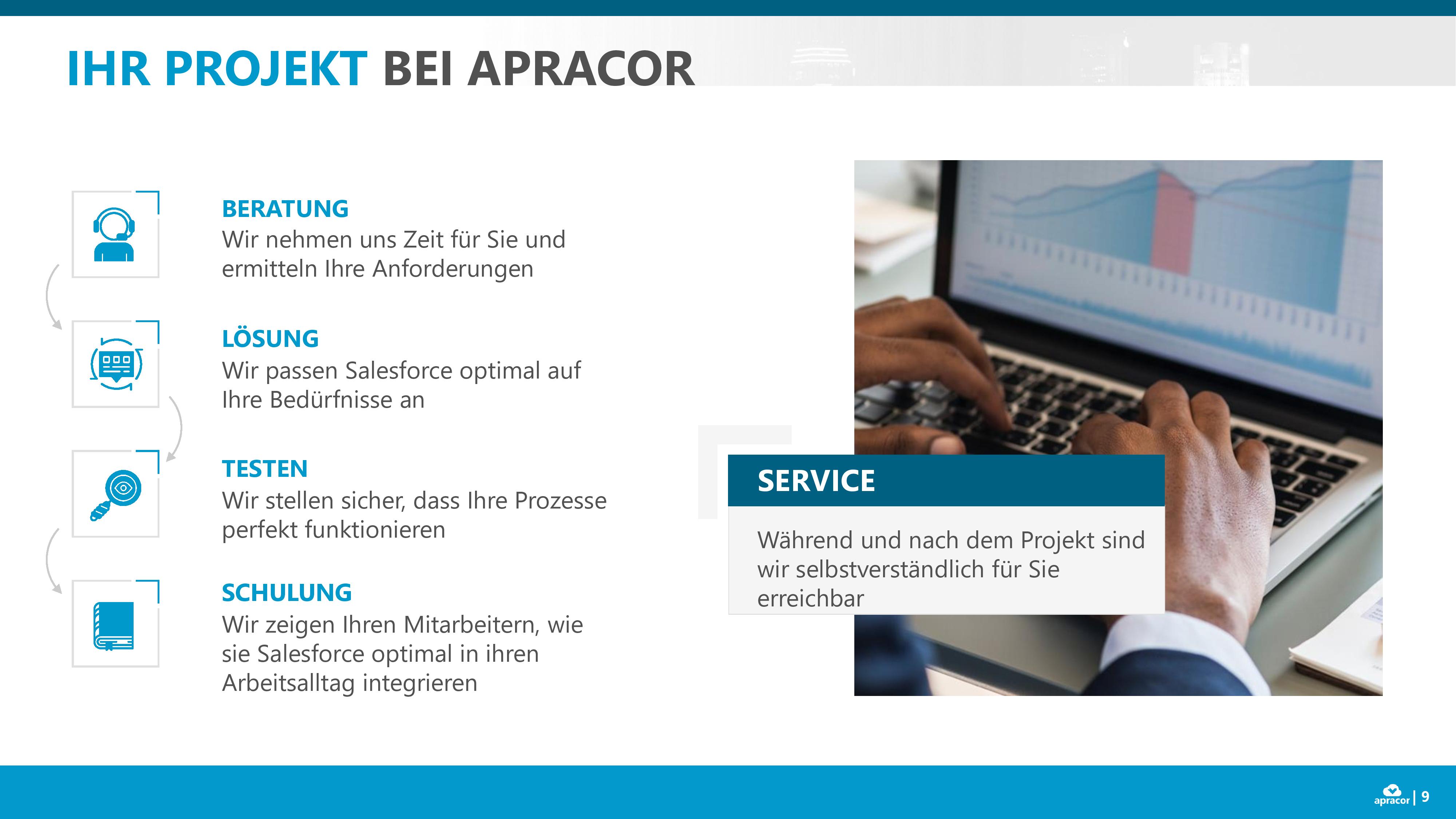 IHR PROJEKT BEI APRACOR

BERATUNG
Wir nehmen uns Zeit für Sie und ermitteln Ihre Anforderungen

LÖSUNG
Wir passen Salesforce optimal auf Ihre Bedürfnisse an

TESTEN
Wir stellen sicher, dass Ihre Prozesse perfekt funktionieren

SCHULUNG
Wir zeigen Ihren Mitarbeitern, wie sie Salesforce optimal in ihren Arbeitsalltag integrieren

SERVICE
Während und nach dem Projekt sind wir selbstverständlich für Sie erreichbar

apracor | 9